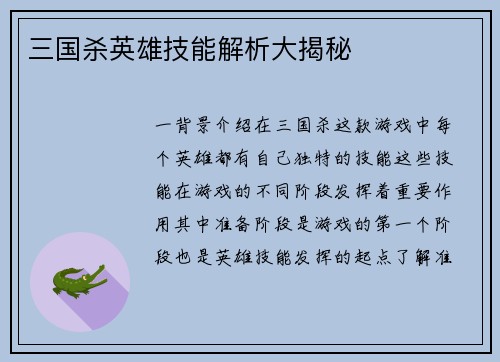 三国杀英雄技能解析大揭秘

一背景介绍在三国杀这款游戏中每个英雄都有自己独特的技能这些技能在游戏的不同阶段发挥着重要作用其中准备阶段是游戏的第一个阶段也是英雄技能发挥的起点了解准